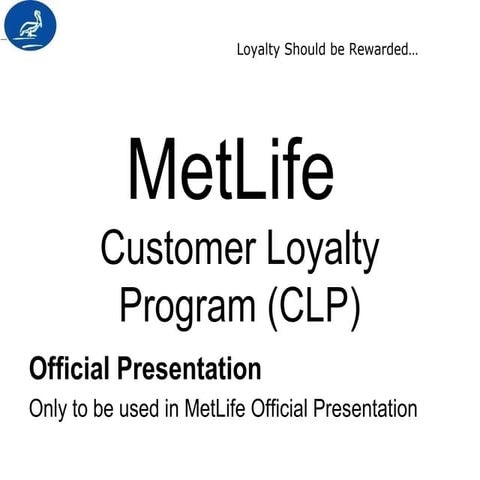 Loyalty Should be Rewarded...

MetLife

Customer Loyalty Program (CLP)

Official Presentation

Only to be used in MetLife Official Presentation